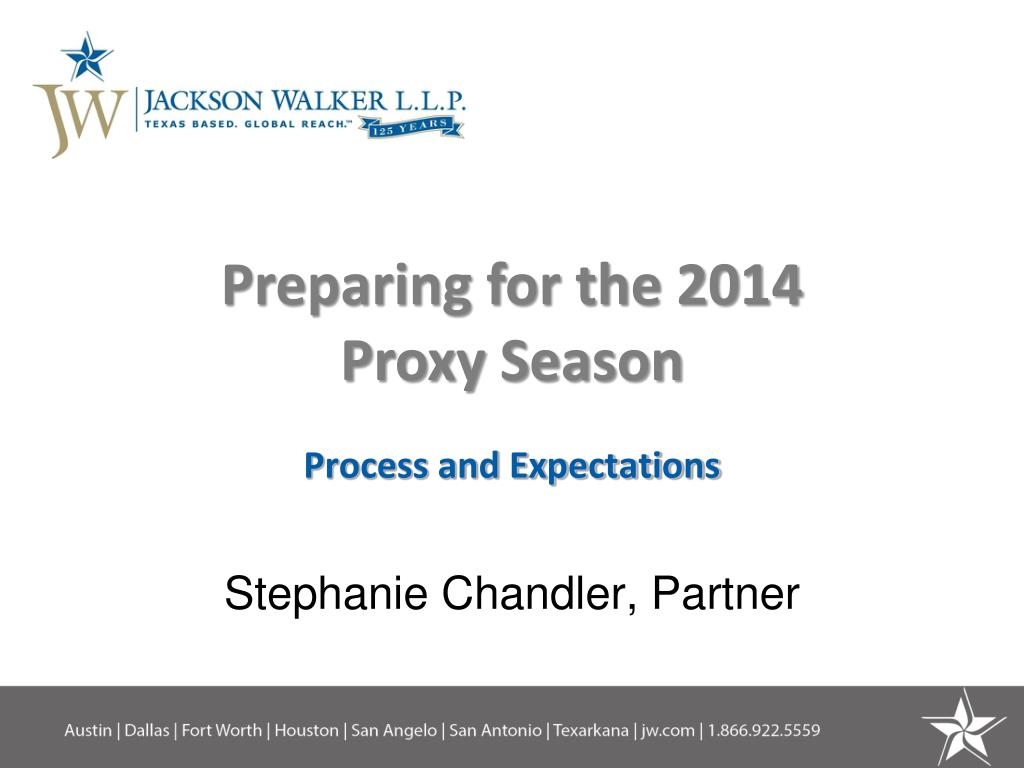 JW
JACKSON WALKER L.L.P.
TEXAS BASED. GLOBAL REACH.™
125 YEARS

Preparing for the 2014 Proxy Season

Process and Expectations

Stephanie Chandler, Partner

Austin | Dallas | Fort Worth | Houston | San Angelo | San Antonio | Texarkana | jw.com | 1.866.922.5559